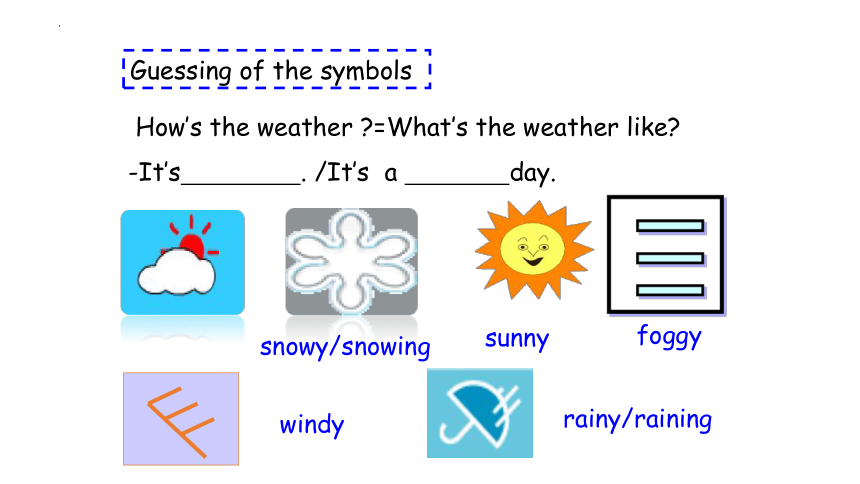 Guessing of the symbols

How’s the weather ?=What’s the weather like?

-It’s________. /It’s a _______day.

snowy/snowing

sunny

foggy

windy

rainy/raining